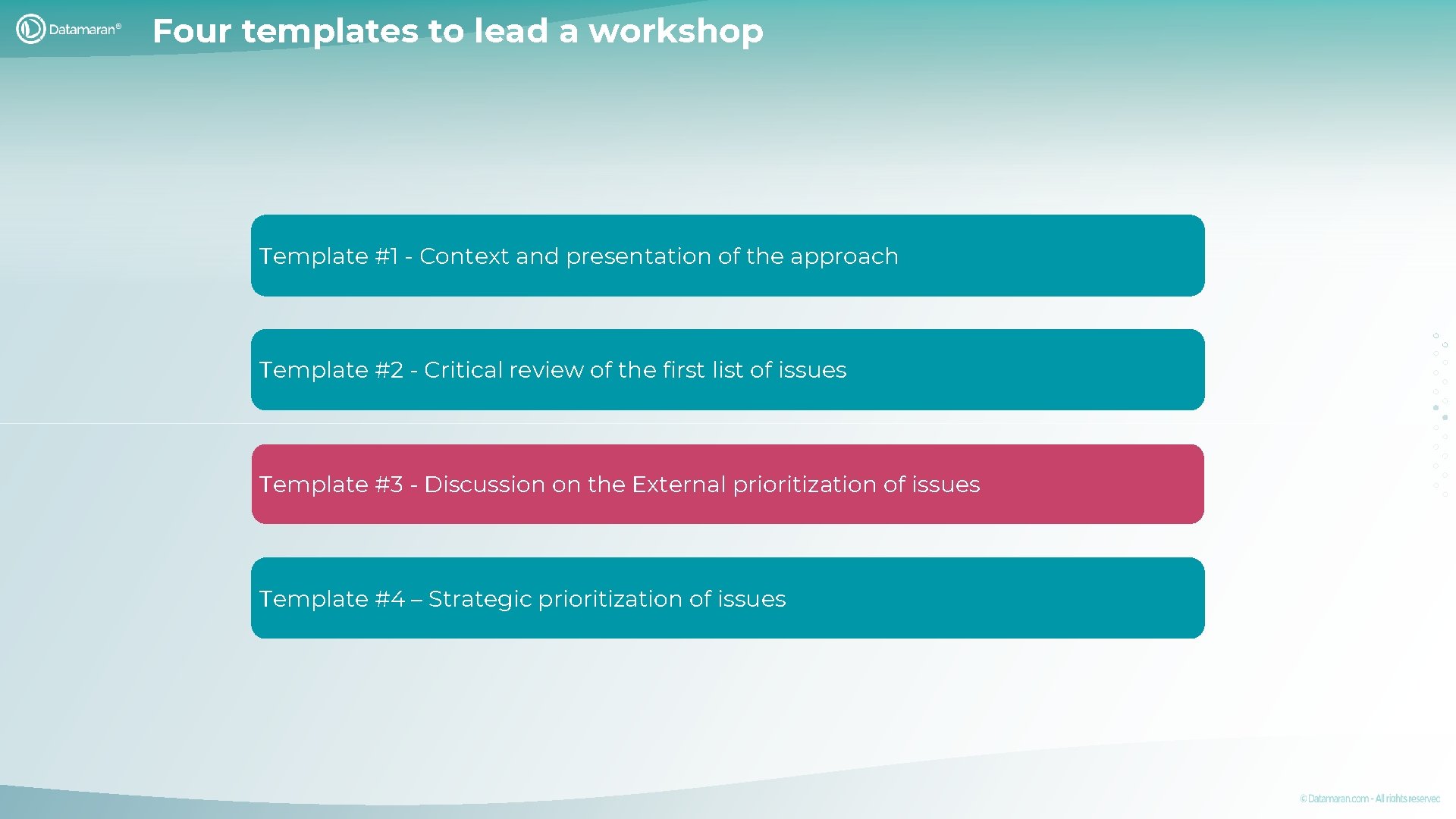 Datamaran®

Four templates to lead a workshop

Template #1 - Context and presentation of the approach

Template #2 - Critical review of the first list of issues

Template #3 - Discussion on the External prioritization of issues

Template #4 – Strategic prioritization of issues

© Datamaran.com - All rights reservec